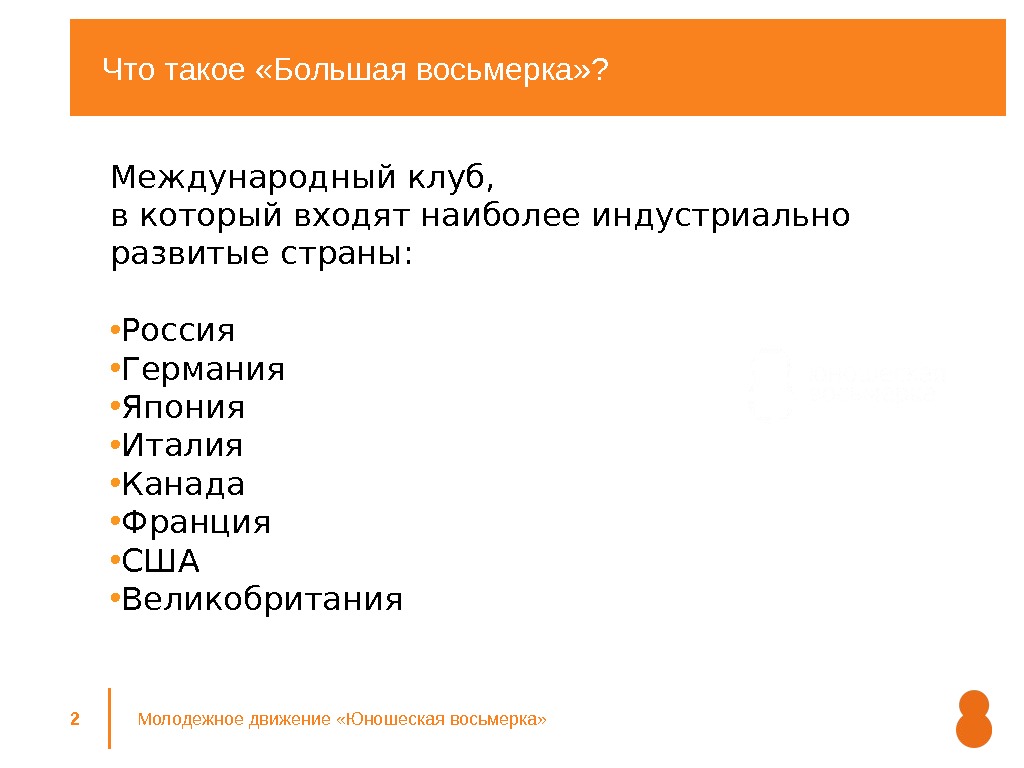 Что такое «Большая восьмерка»?

Международный клуб, в который входят наиболее индустриально развитые страны:

• Россия
• Германия
• Япония
• Италия
• Канада
• Франция
• США
• Великобритания

2 Молодежное движение «Юношеская восьмерка»